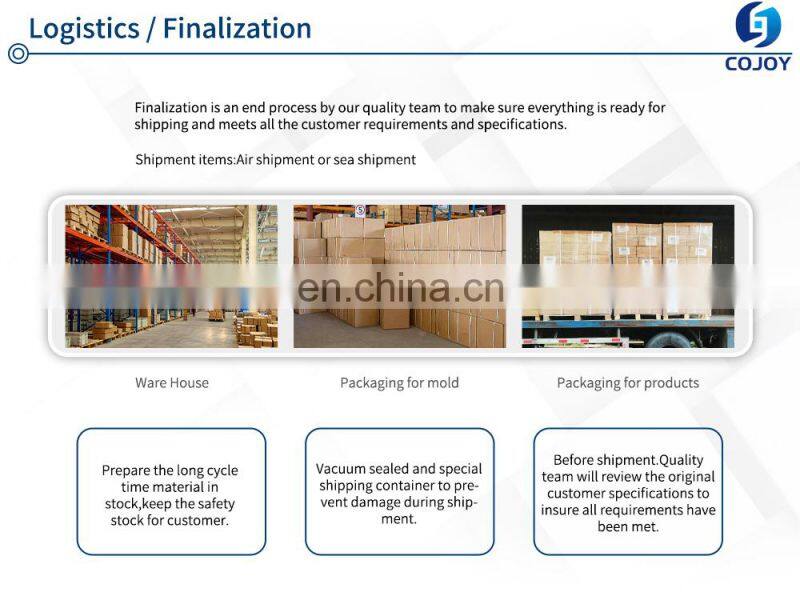 Logistics / Finalization

COJOY

Finalization is an end process by our quality team to make sure everything is ready for shipping and meets all the customer requirements and specifications.

Shipment items:Air shipment or sea shipment

en.china.cn

Ware House

Packaging for mold

Packaging for products

Prepare the long cycle time material in stock,keep the safety stock for customer.

Vacuum sealed and special shipping container to prevent damage during shipment.

Before shipment.Quality team will review the original customer specifications to insure all requirements have been met.